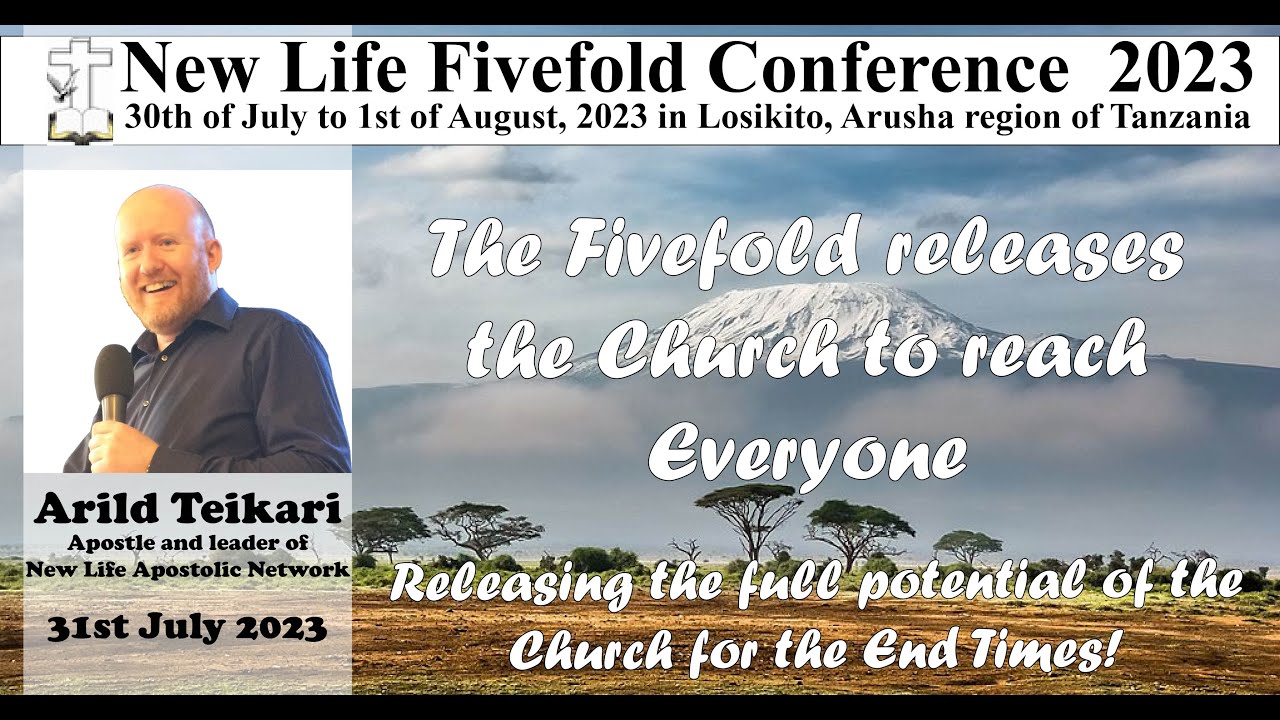 New Life Fivefold Conference 2023
30th of July to 1st of August, 2023 in Losikito, Arusha region of Tanzania

The Fivefold releases the Church to reach Everyone

Arild Teikari
Apostle and leader of New Life Apostolic Network

31st July 2023

Releasing the full potential of the Church for the End Times!